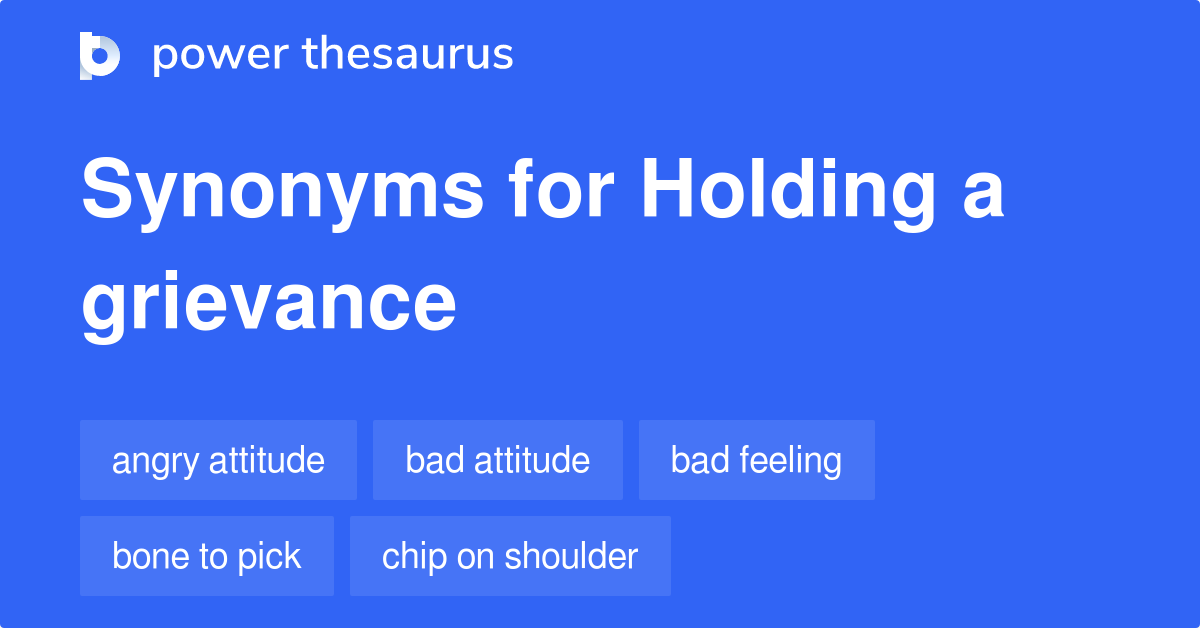 power thesaurus

Synonyms for Holding a grievance

angry attitude
bad attitude
bad feeling
bone to pick
chip on shoulder